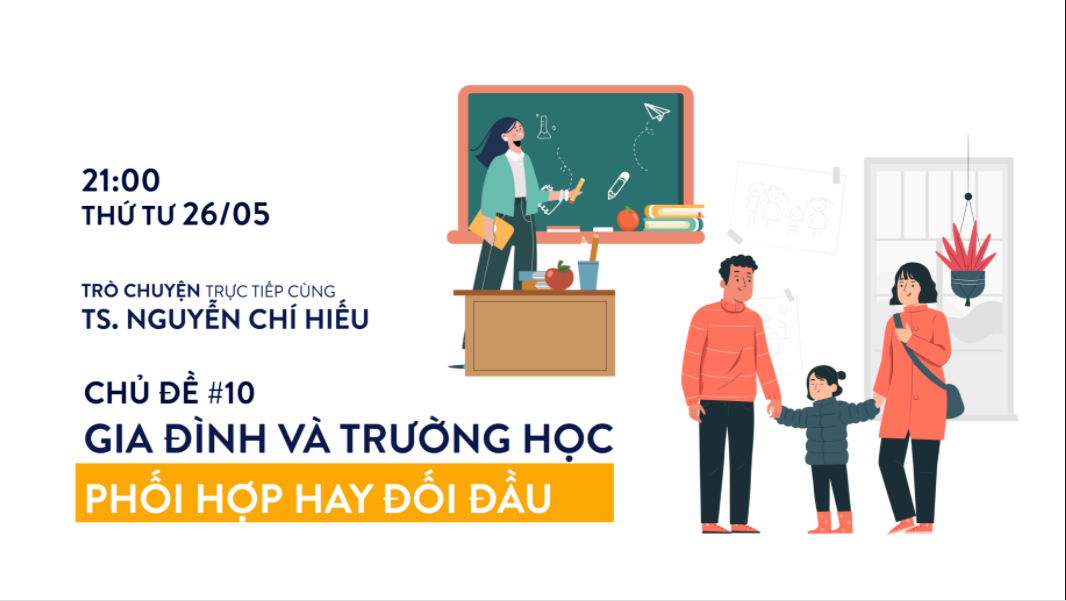 21:00
THỨ TƯ 26/05

TRÒ CHUYỆN TRỰC TIẾP CÙNG
TS. NGUYỄN CHÍ HIẾU

CHỦ ĐỀ #10
GIA ĐÌNH VÀ TRƯỜNG HỌC
PHỐI HỢP HAY ĐỐI ĐẦU